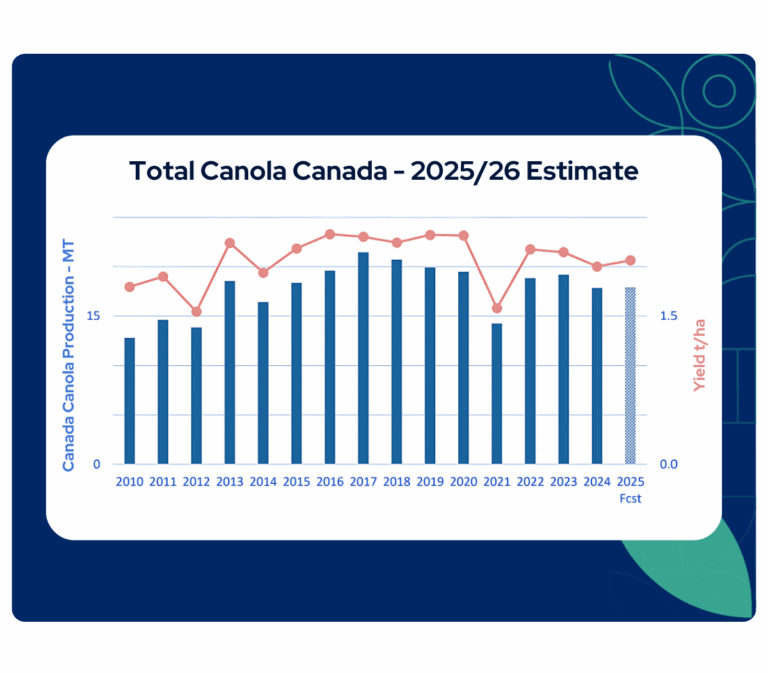 Total Canola Canada – 2025/26 Estimate

Canada Canola Production - MT

15

0

Yield t/ha

1.5

0.0

2010 2011 2012 2013 2014 2015 2016 2017 2018 2019 2020 2021 2022 2023 2024 2025 Fcst